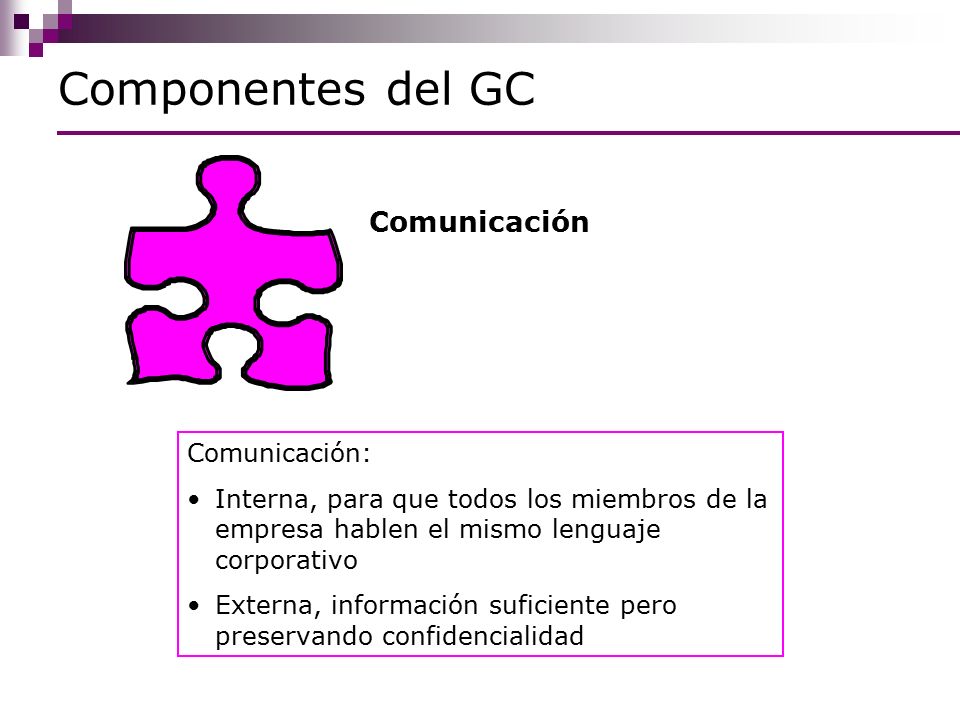 Componentes del GC

Comunicación

Comunicación:

• Interna, para que todos los miembros de la empresa hablen el mismo lenguaje corporativo

• Externa, información suficiente pero preservando confidencialidad